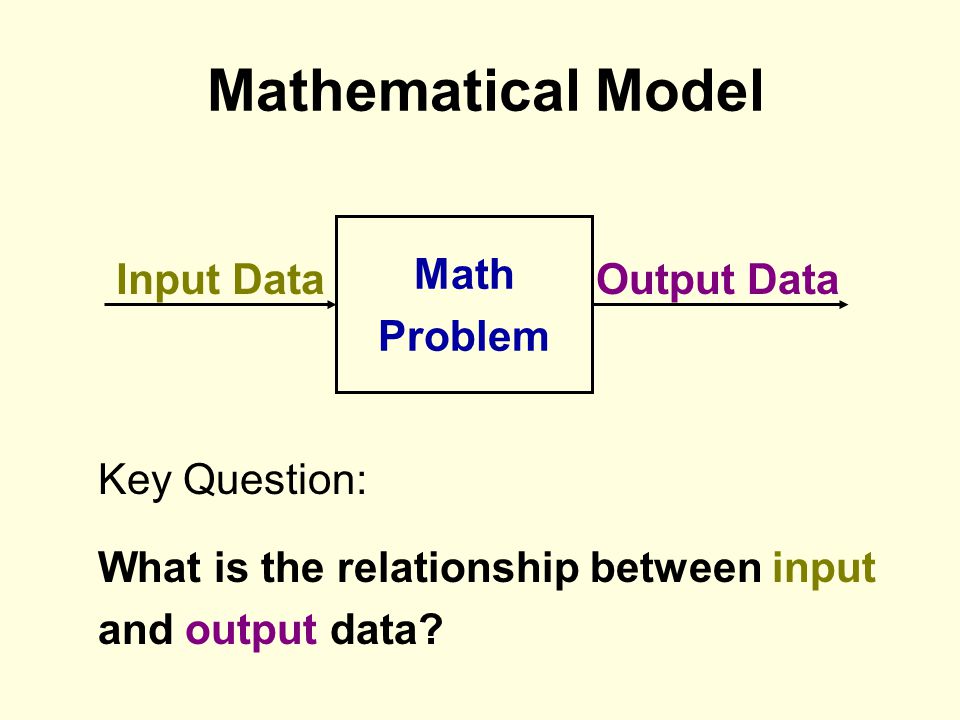 Mathematical Model

Input Data

Math Problem

Output Data

Key Question:

What is the relationship between input and output data?